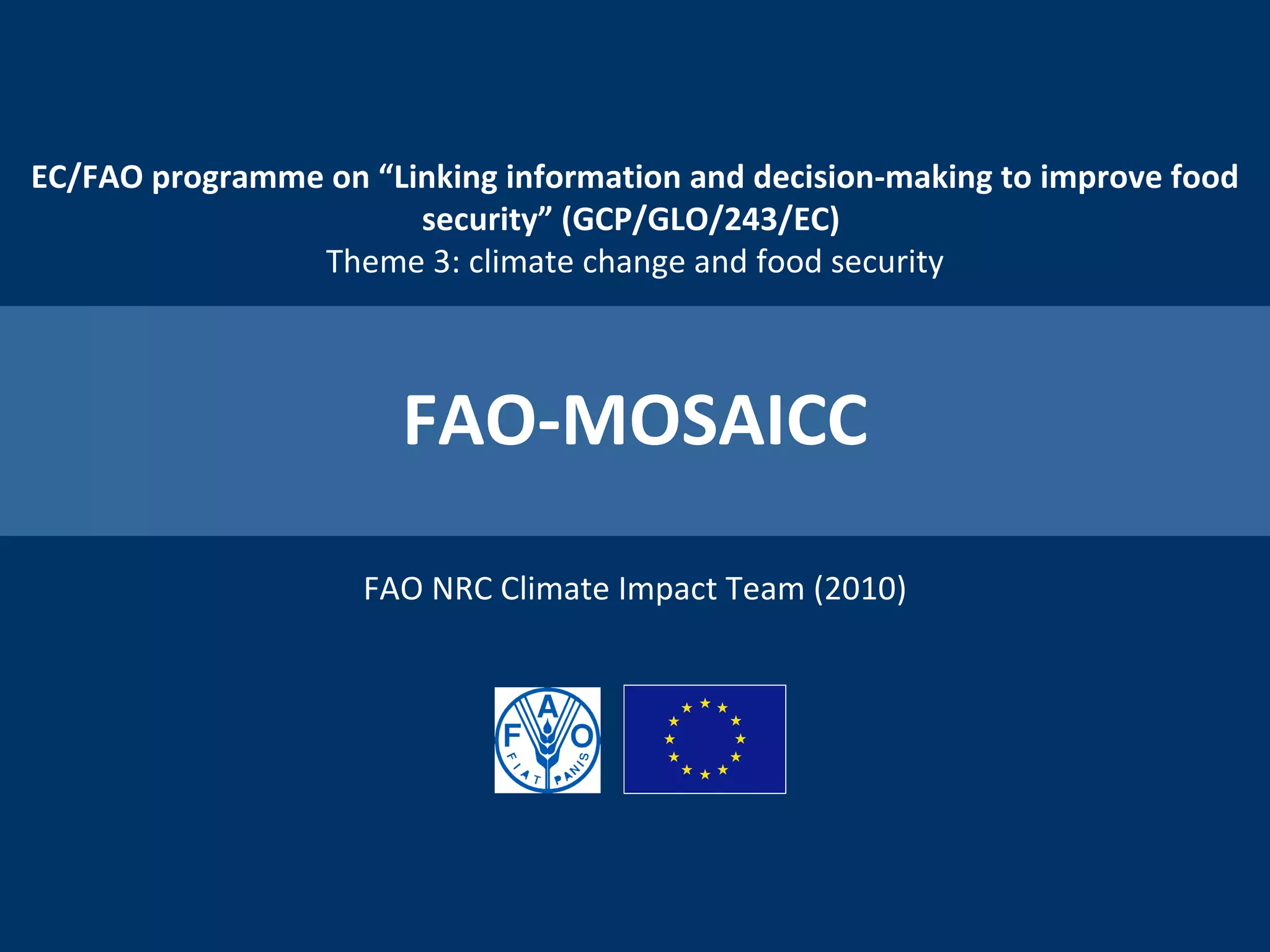 EC/FAO programme on “Linking information and decision-making to improve food security” (GCP/GLO/243/EC)
Theme 3: climate change and food security

FAO-MOSAICC

FAO NRC Climate Impact Team (2010)

FAO
FIAT PANIS